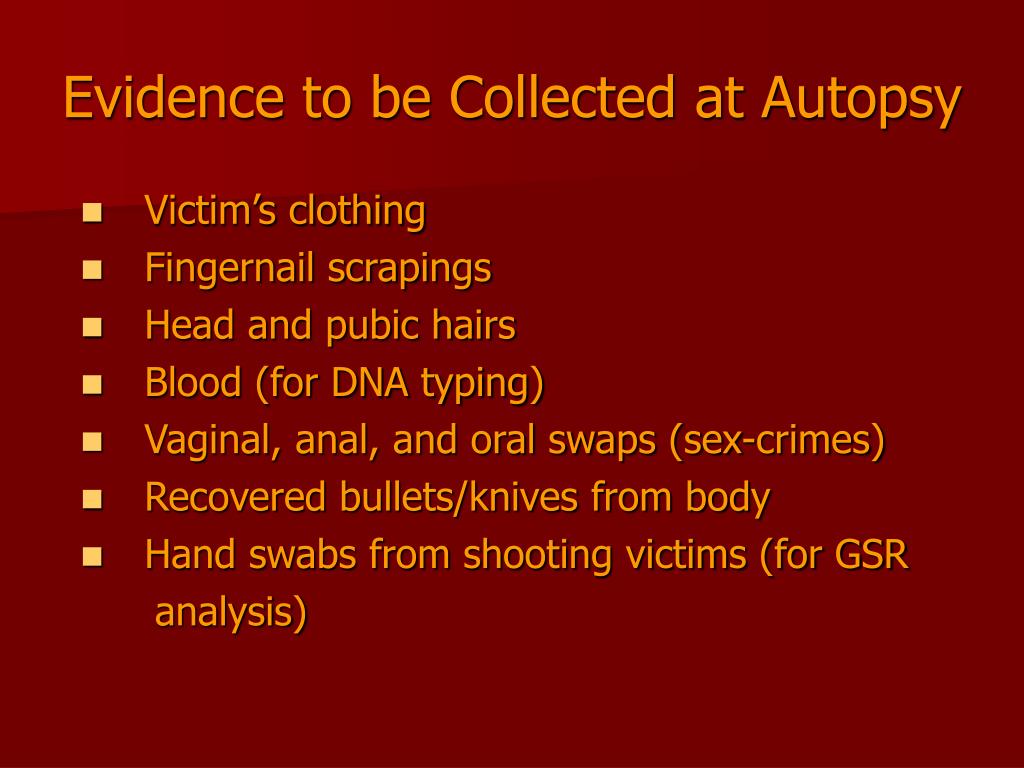 Evidence to be Collected at Autopsy

- Victim’s clothing
- Fingernail scrapings
- Head and pubic hairs
- Blood (for DNA typing)
- Vaginal, anal, and oral swaps (sex-crimes)
- Recovered bullets/knives from body
- Hand swabs from shooting victims (for GSR analysis)